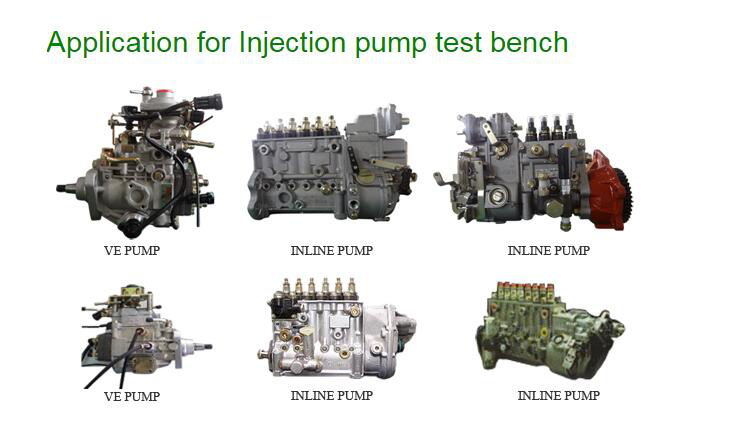 Application for Injection pump test bench

VE PUMP

INLINE PUMP

INLINE PUMP

VE PUMP

INLINE PUMP

INLINE PUMP